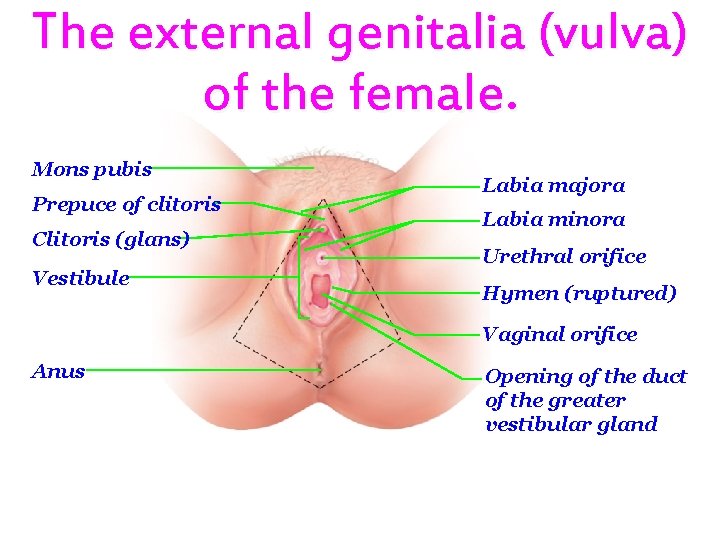 The external genitalia (vulva) of the female.

Mons pubis
Prepuce of clitoris
Clitoris (glans)
Vestibule
Anus

Labia majora
Labia minora
Urethral orifice
Hymen (ruptured)
Vaginal orifice
Opening of the duct of the greater vestibular gland